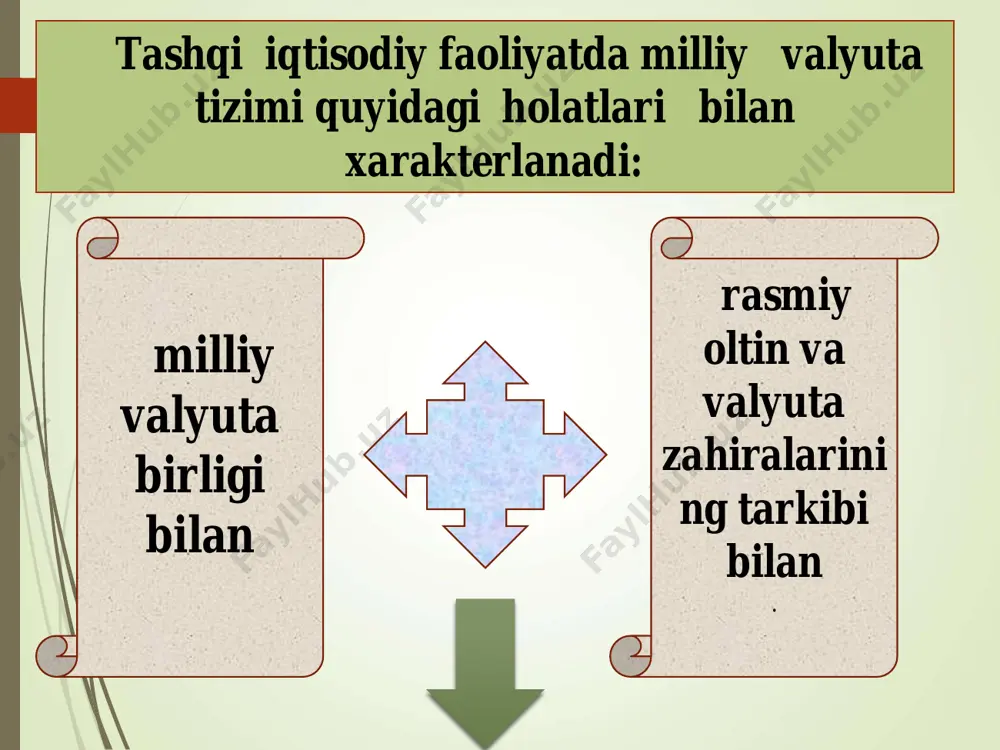 Tashqi iqtisodiy faoliyatda milliy valyuta tizimi quyidagi holatlari bilan xarakterlanadi:

milliy valyuta birligi bilan

rasmiy oltin va valyuta zahiralarining tarkibi bilan
.

FaylHub.uz